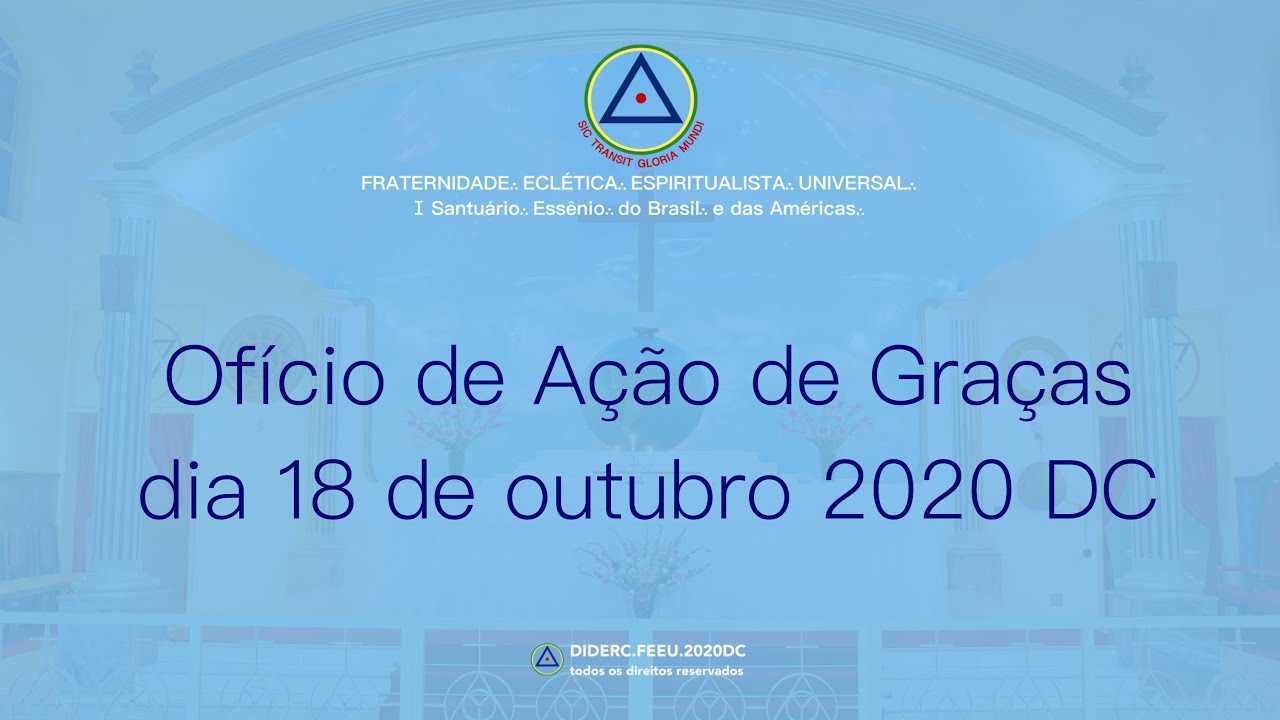 SIC TRANSIT GLORIA MUNDI

FRATERNIDADE∴ ECLÉTICA∴ ESPIRITUALISTA∴ UNIVERSAL∴
I Santuário∴ Essênio∴ do Brasil∴ e das Américas∴

Ofício de Ação de Graças
dia 18 de outubro 2020 DC

DIDERC.FEEU.2020DC
todos os direitos reservados